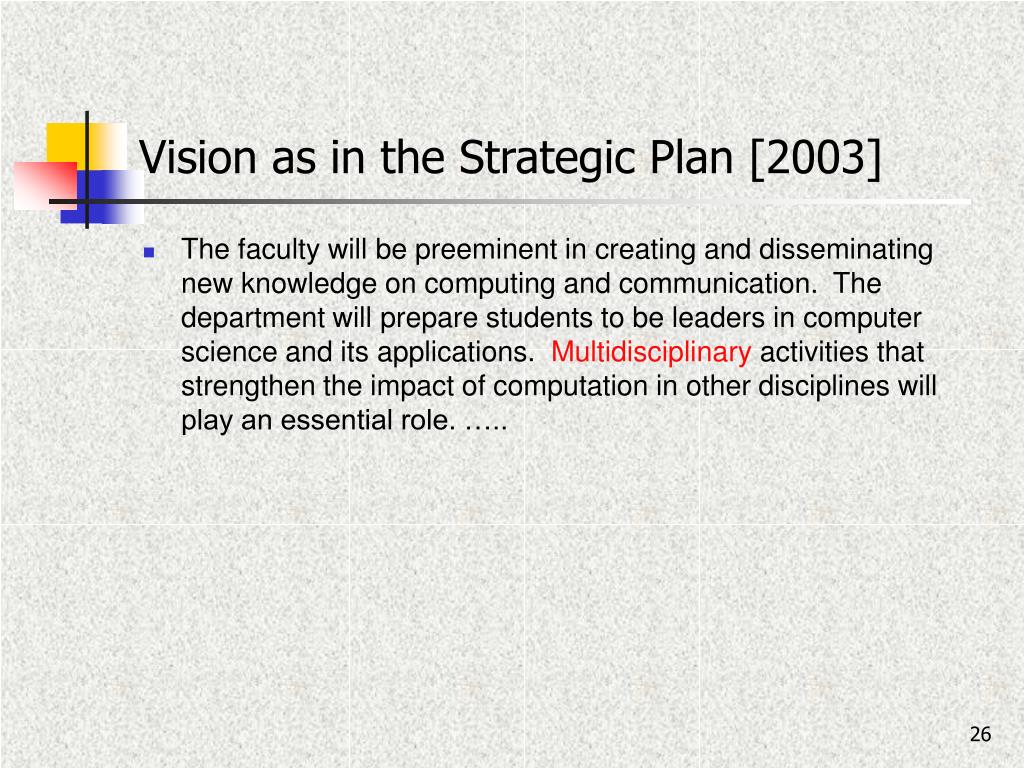 Vision as in the Strategic Plan [2003]

The faculty will be preeminent in creating and disseminating new knowledge on computing and communication. The department will prepare students to be leaders in computer science and its applications. Multidisciplinary activities that strengthen the impact of computation in other disciplines will play an essential role. …..

26